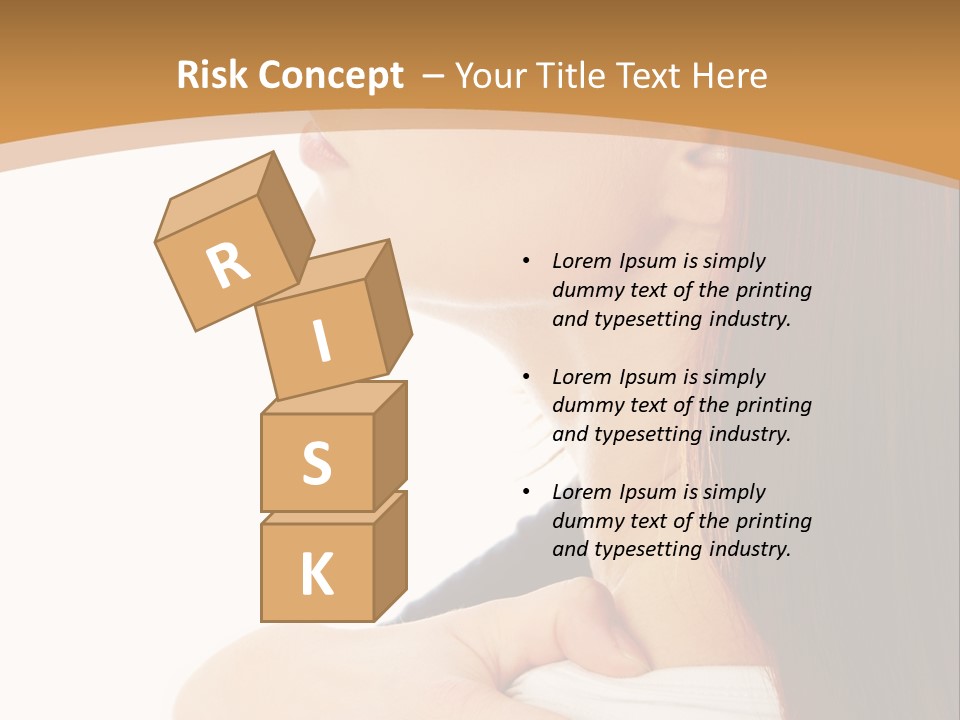 Risk Concept – Your Title Text Here

R
I
S
K

• Lorem Ipsum is simply dummy text of the printing and typesetting industry.

• Lorem Ipsum is simply dummy text of the printing and typesetting industry.

• Lorem Ipsum is simply dummy text of the printing and typesetting industry.